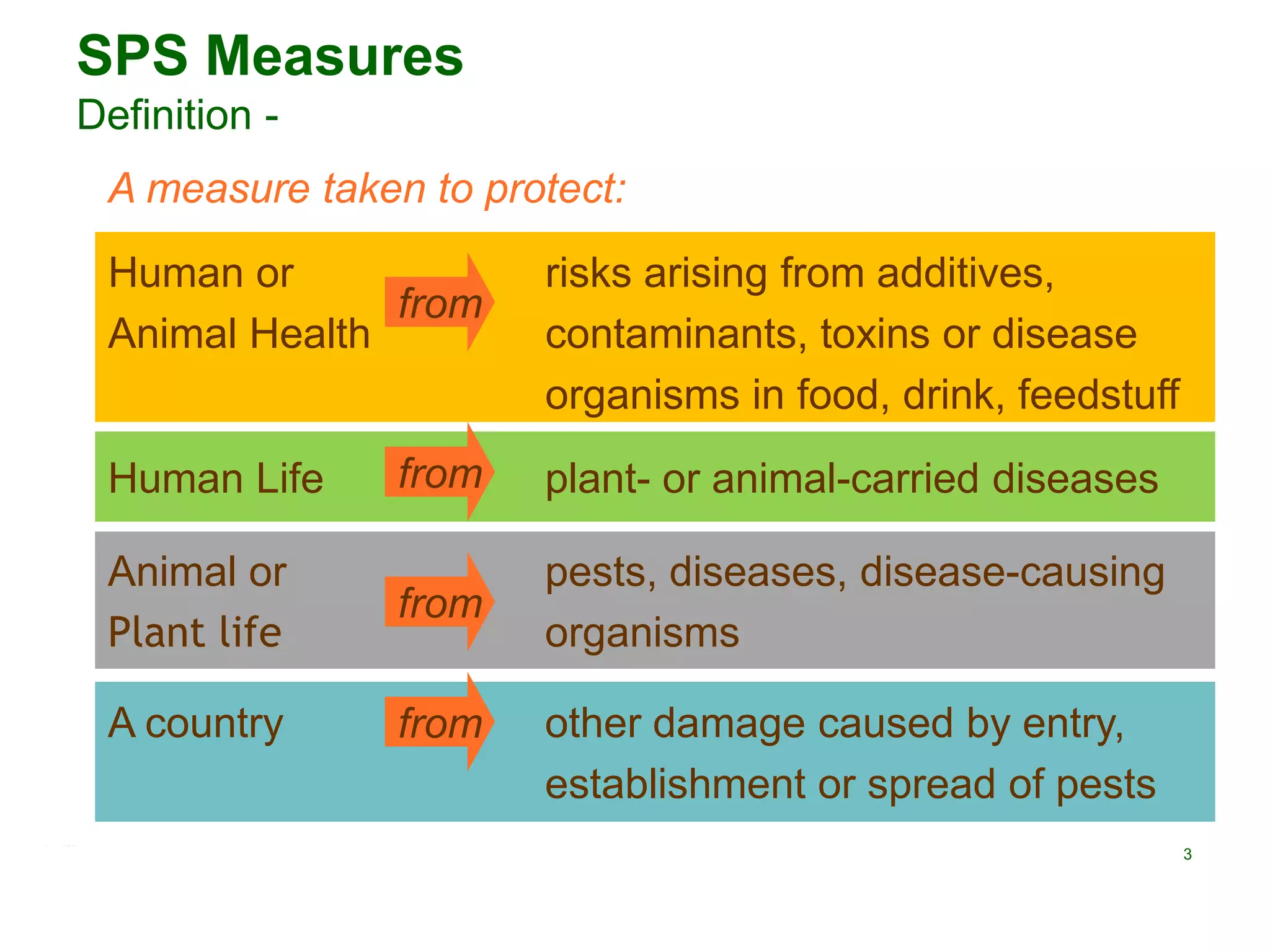 SPS Measures
Definition -

A measure taken to protect:

Human or Animal Health
from
risks arising from additives, contaminants, toxins or disease organisms in food, drink, feedstuff

Human Life
from
plant- or animal-carried diseases

Animal or Plant life
from
pests, diseases, disease-causing organisms

A country
from
other damage caused by entry, establishment or spread of pests

3